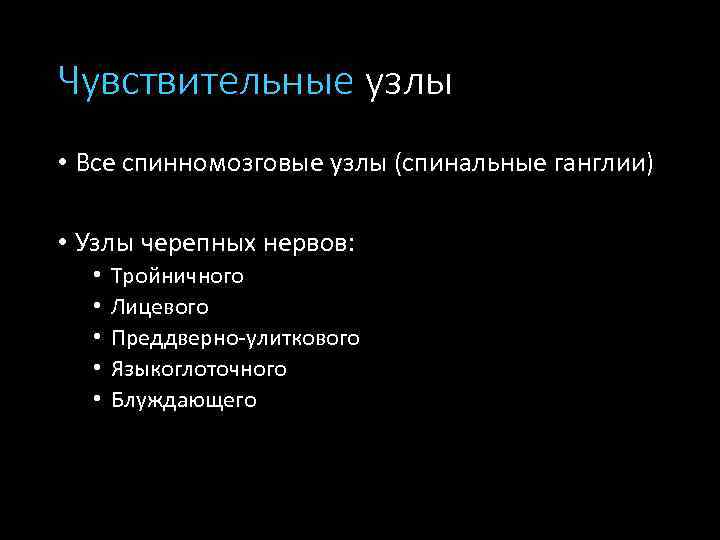 Чувствительные узлы

• Все спинномозговые узлы (спинальные ганглии)

• Узлы черепных нервов:
 • Тройничного
 • Лицевого
 • Преддверно-улиткового
 • Языкоглоточного
 • Блуждающего